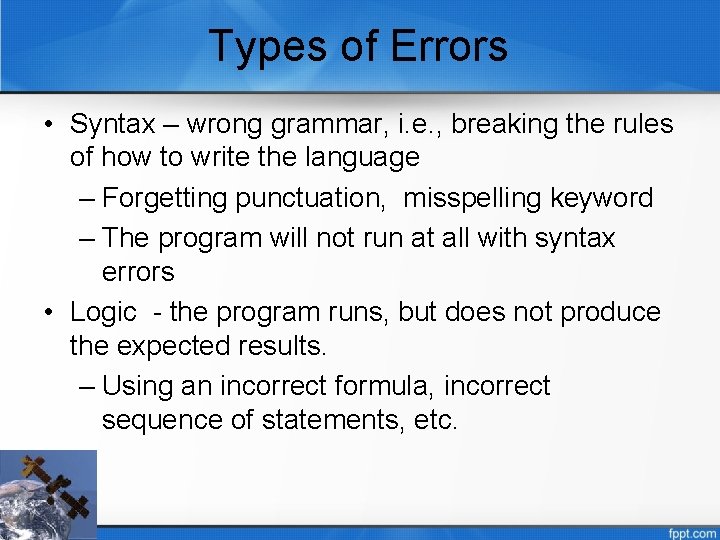 Types of Errors

• Syntax – wrong grammar, i.e., breaking the rules of how to write the language

– Forgetting punctuation, misspelling keyword

– The program will not run at all with syntax errors

• Logic - the program runs, but does not produce the expected results.

– Using an incorrect formula, incorrect sequence of statements, etc.

fppt.com